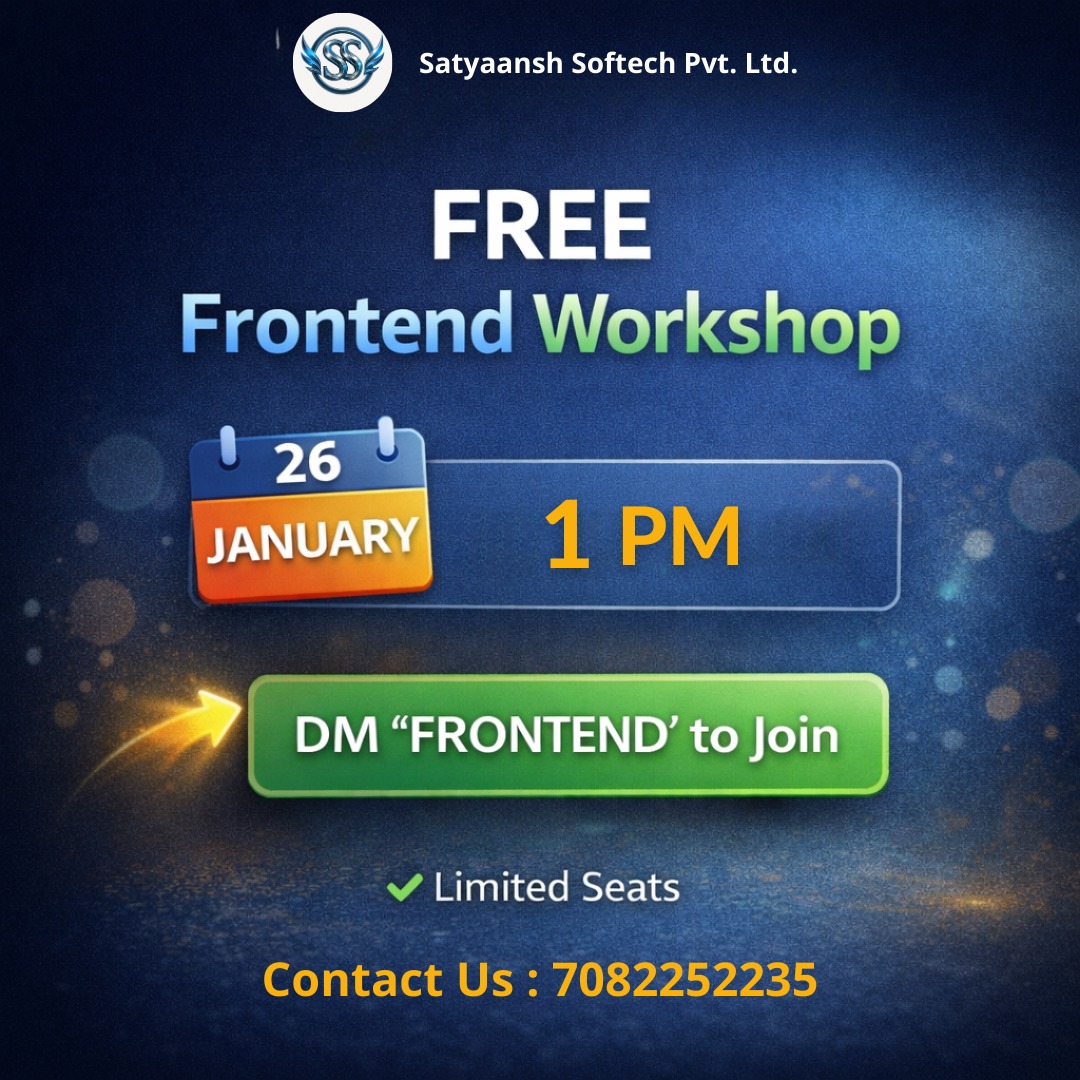 SS

Satyaansh Softech Pvt. Ltd.

FREE
Frontend Workshop

26
JANUARY

1 PM

DM “FRONTEND’ to Join

Limited Seats

Contact Us : 7082252235